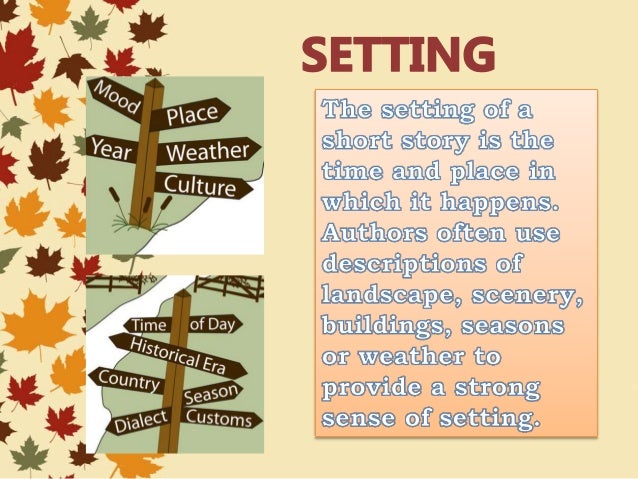 SETTING

Mood
Place
Year
Weather
Culture

Time of Day
Historical Era
Country
Season
Dialect
Customs

The setting of a short story is the time and place in which it happens. Authors often use descriptions of landscape, scenery, buildings, seasons or weather to provide a strong sense of setting.